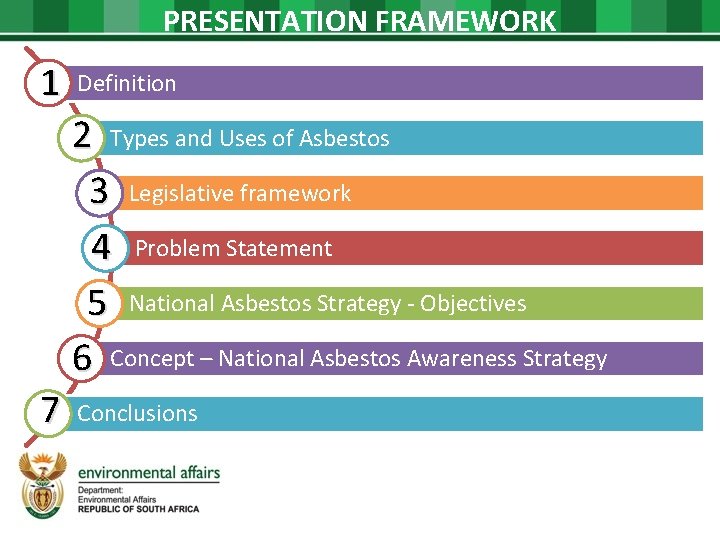 PRESENTATION FRAMEWORK

1 Definition

2 Types and Uses of Asbestos

3 Legislative framework

4 Problem Statement

5 National Asbestos Strategy - Objectives

6 Concept – National Asbestos Awareness Strategy

7 Conclusions

environmental affairs
Department:
Environmental Affairs
REPUBLIC OF SOUTH AFRICA